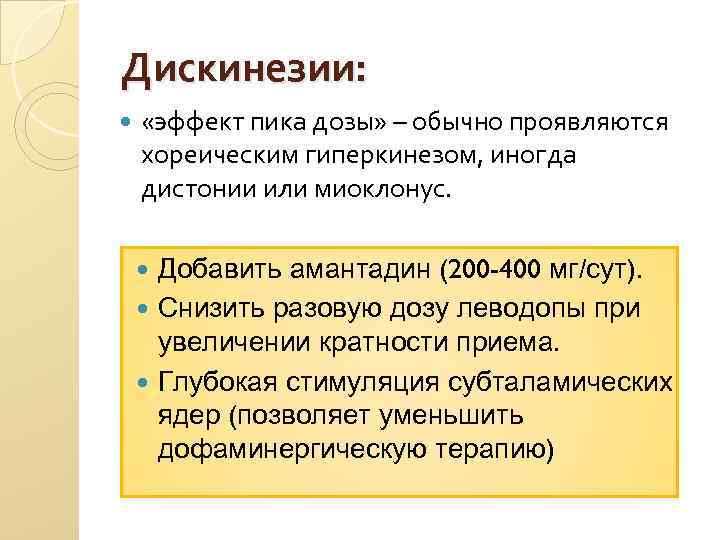 Дискинезии:

«эффект пика дозы» – обычно проявляются хореическим гиперкинезом, иногда дистонии или миоклонус.

Добавить амантадин (200-400 мг/сут).

Снизить разовую дозу леводопы при увеличении кратности приема.

Глубокая стимуляция субталамических ядер (позволяет уменьшить дофаминергическую терапию)